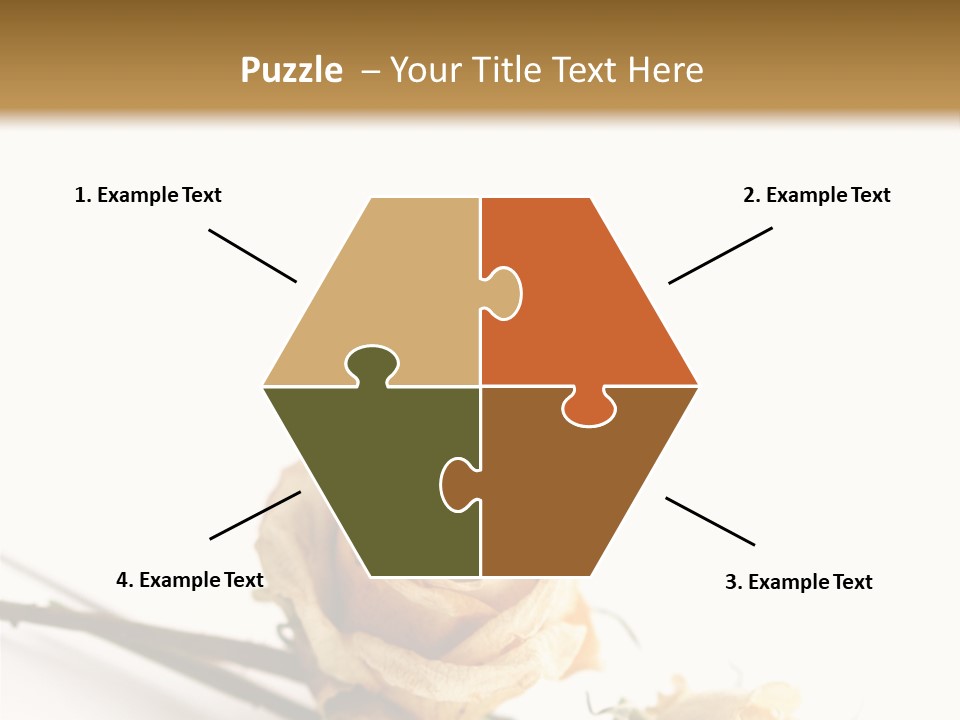 Puzzle – Your Title Text Here

1. Example Text

2. Example Text

4. Example Text

3. Example Text